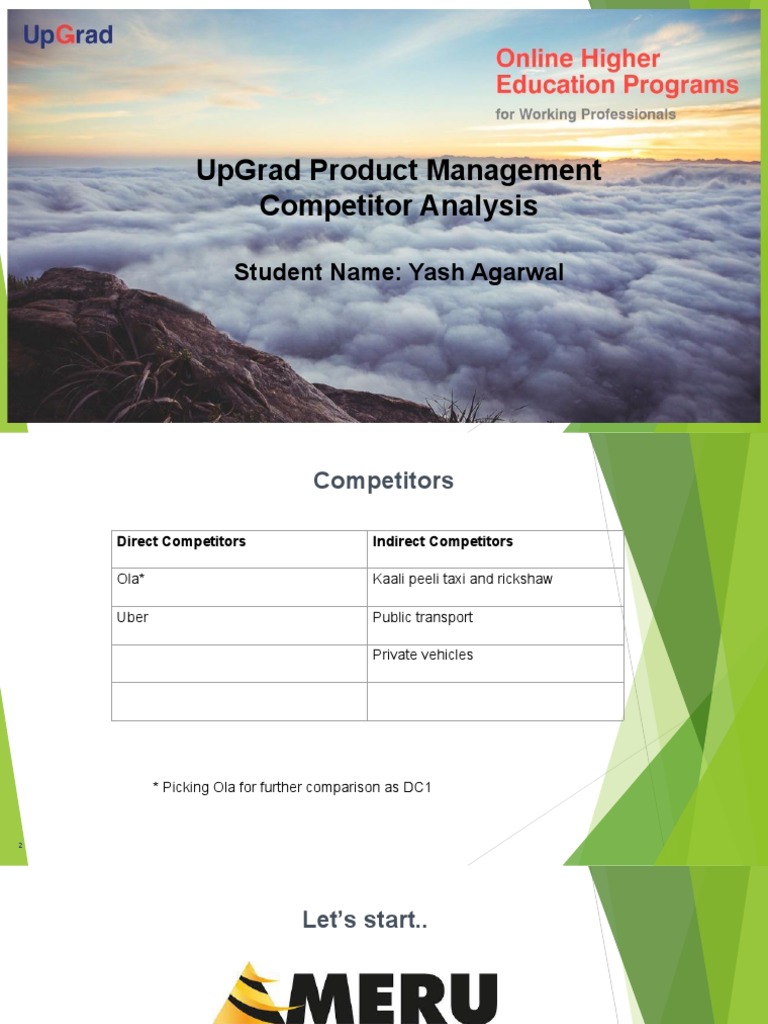 UpGrad

Online Higher Education Programs
for Working Professionals

UpGrad Product Management Competitor Analysis

Student Name: Yash Agarwal

Competitors

| Direct Competitors | Indirect Competitors |
|---|---|
| Ola* | Kaali peeli taxi and rickshaw |
| Uber | Public transport |
| | Private vehicles |
| | |

* Picking Ola for further comparison as DC1

2

Let's start..

MERU